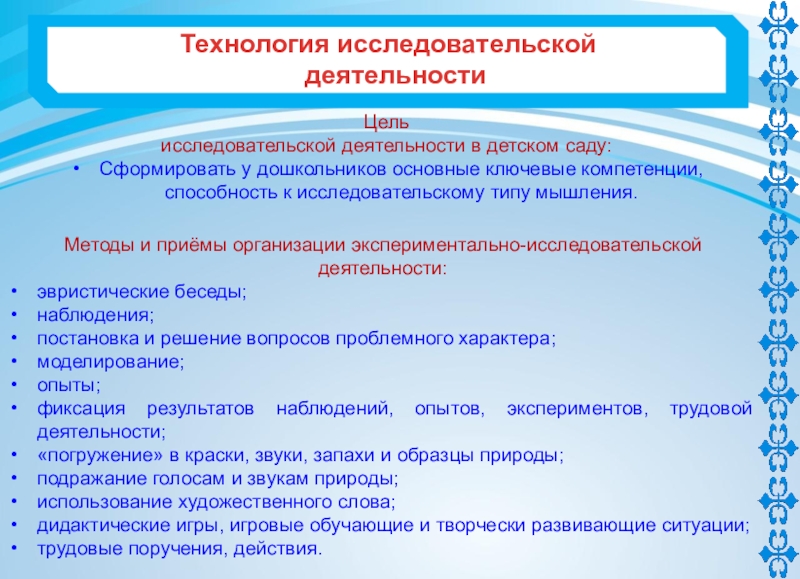 Технология исследовательской деятельности

Цель
исследовательской деятельности в детском саду:
• Сформировать у дошкольников основные ключевые компетенции, способность к исследовательскому типу мышления.

Методы и приёмы организации экспериментально-исследовательской деятельности:
• эвристические беседы;
• наблюдения;
• постановка и решение вопросов проблемного характера;
• моделирование;
• опыты;
• фиксация результатов наблюдений, опытов, экспериментов, трудовой деятельности;
• «погружение» в краски, звуки, запахи и образцы природы;
• подражание голосам и звукам природы;
• использование художественного слова;
• дидактические игры, игровые обучающие и творчески развивающие ситуации;
• трудовые поручения, действия.